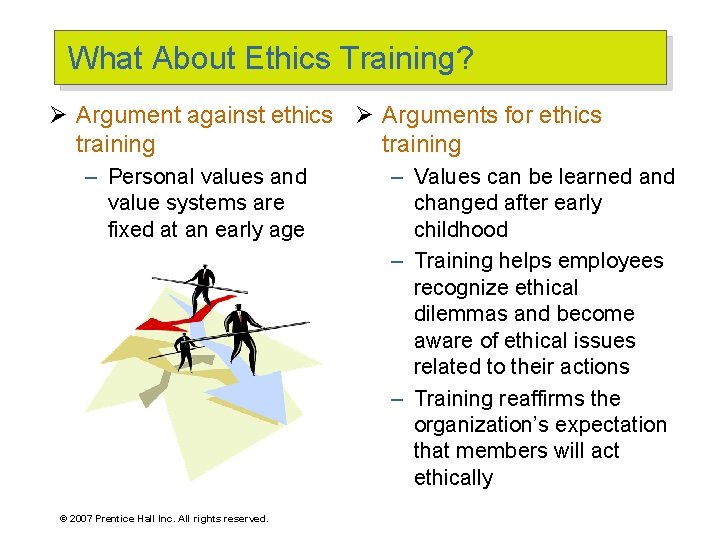 What About Ethics Training?

➢ Argument against ethics training

– Personal values and value systems are fixed at an early age

➢ Arguments for ethics training

– Values can be learned and changed after early childhood

– Training helps employees recognize ethical dilemmas and become aware of ethical issues related to their actions

– Training reaffirms the organization's expectation that members will act ethically

© 2007 Prentice Hall Inc. All rights reserved.